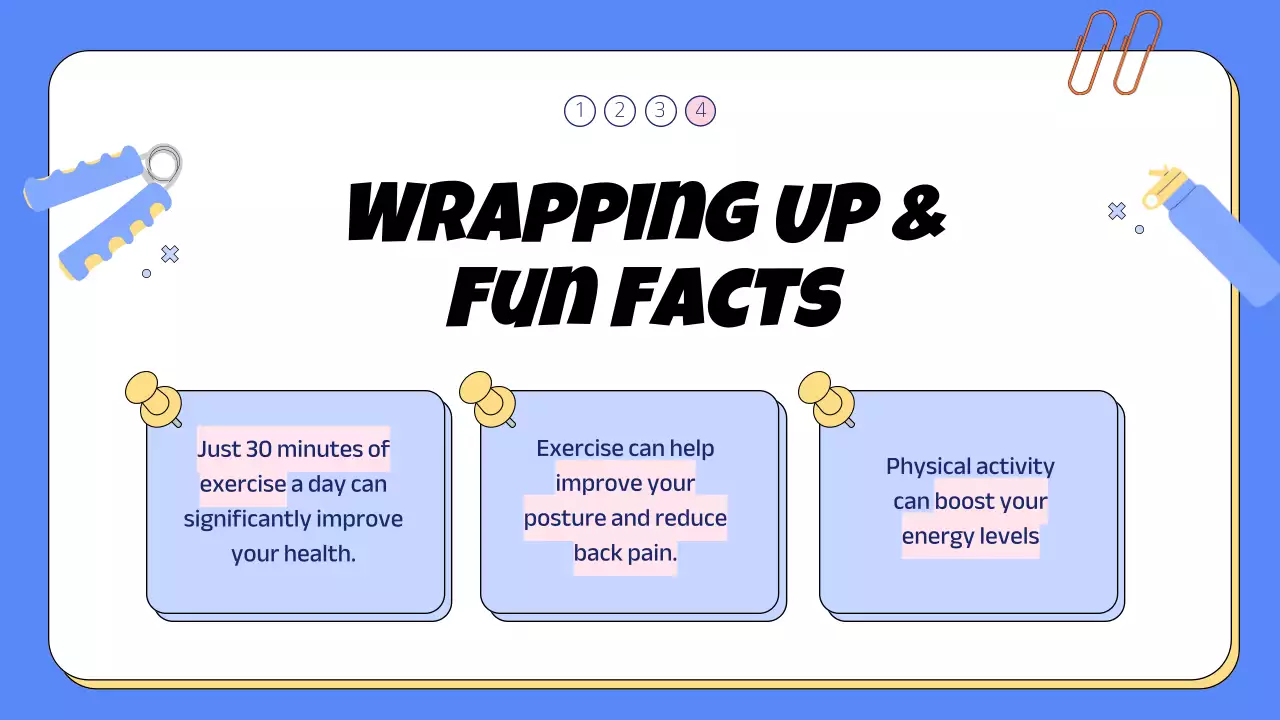 1 2 3 4

WRAPPING UP & FUN FACTS

Just 30 minutes of exercise a day can significantly improve your health.

Exercise can help improve your posture and reduce back pain.

Physical activity can boost your energy levels